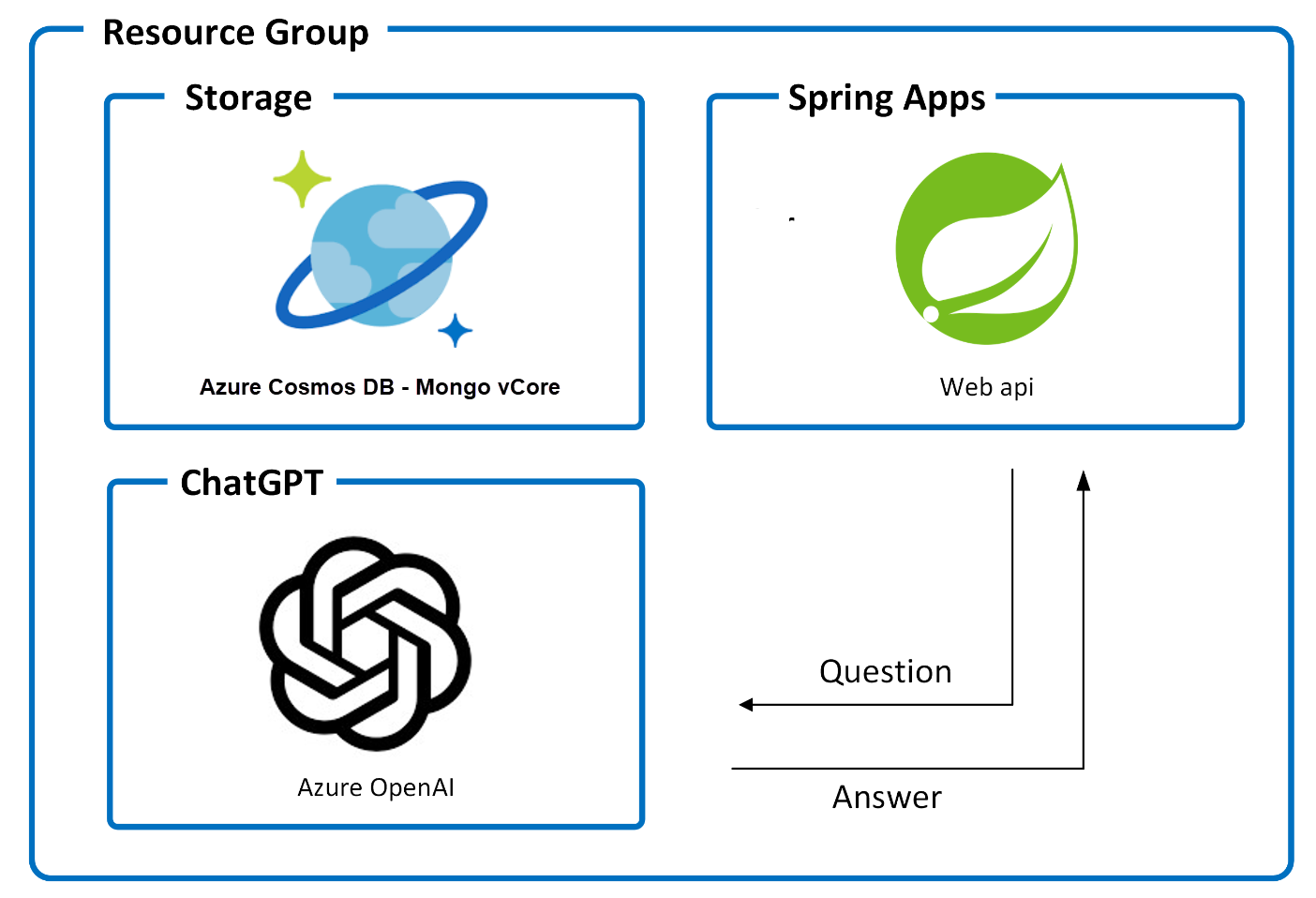 Resource Group

Storage

Azure Cosmos DB - Mongo vCore

Spring Apps

Web api

ChatGPT

Azure OpenAI

Question

Answer